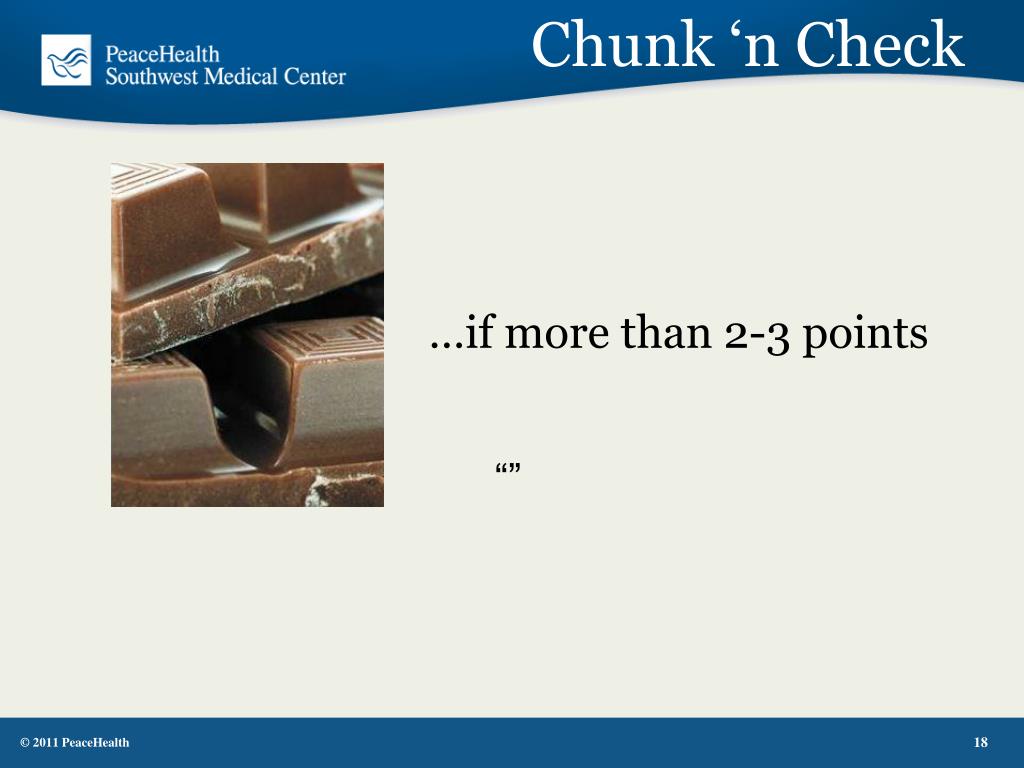 PeaceHealth
Southwest Medical Center

Chunk ‘n Check

…if more than 2-3 points

“”

© 2011 PeaceHealth

18